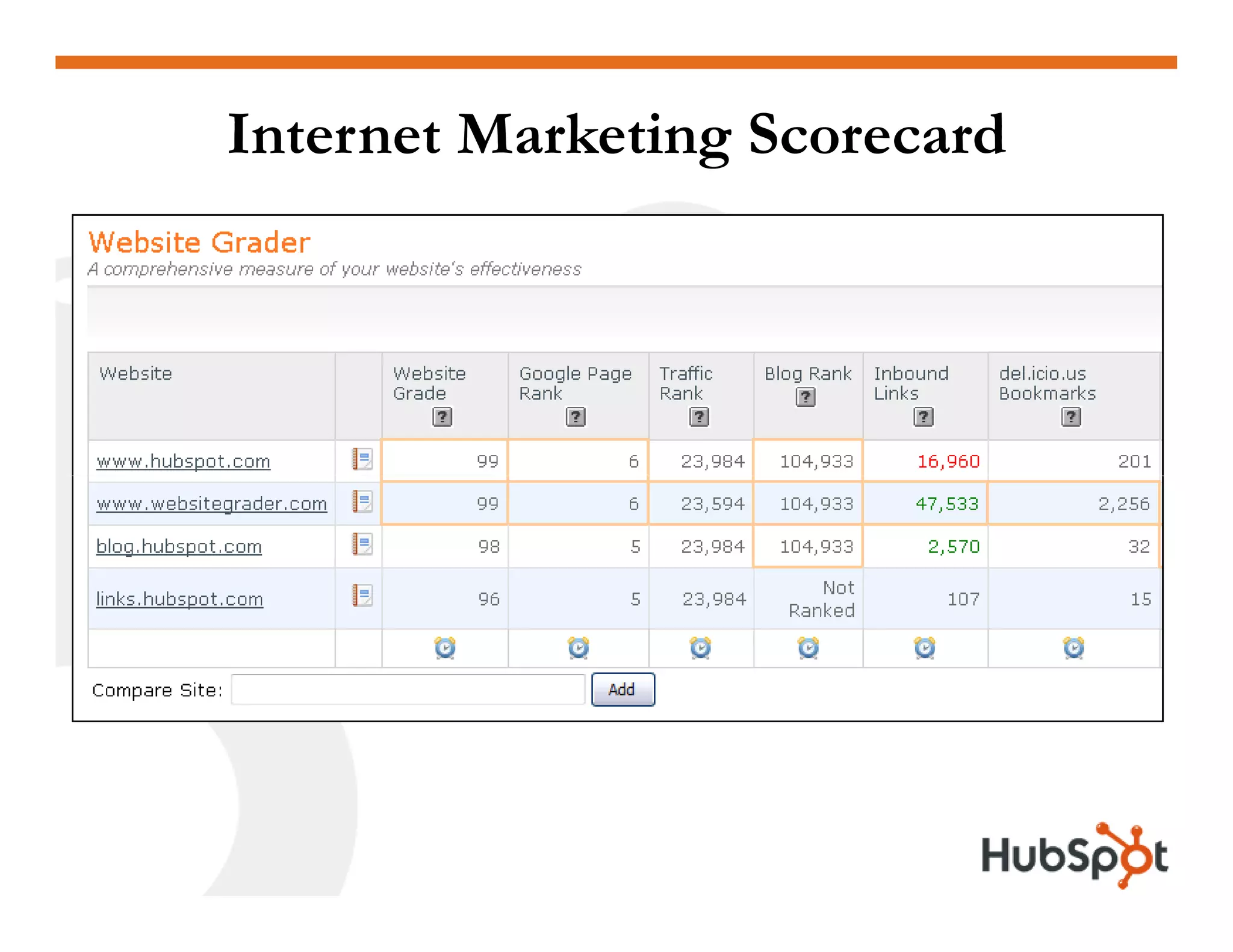 Internet Marketing Scorecard

Website Grader
A comprehensive measure of your website's effectiveness

| Website | | Website Grade ? | Google Page Rank ? | Traffic Rank ? | Blog Rank ? | Inbound Links ? | del.icio.us Bookmarks ? |
|---|---|---|---|---|---|---|---|
| www.hubspot.com | | 99 | 6 | 23,984 | 104,933 | 16,960 | 201 |
| www.websitegrader.com | | 99 | 6 | 23,594 | 104,933 | 47,533 | 2,256 |
| blog.hubspot.com | | 98 | 5 | 23,984 | 104,933 | 2,570 | 32 |
| links.hubspot.com | | 96 | 5 | 23,984 | Not Ranked | 107 | 15 |

Compare Site: Add

HubSpot